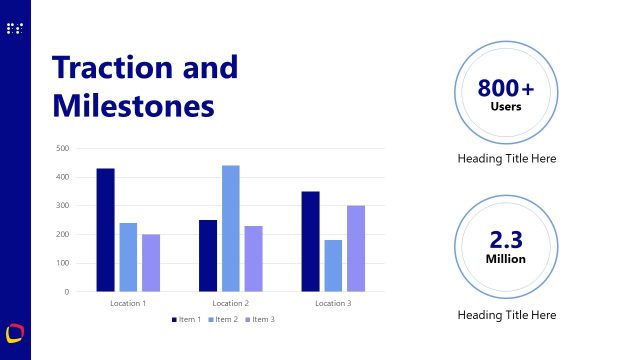 Traction and Milestones

500
400
300
200
100
0

Location 1
Location 2
Location 3

Item 1 Item 2 Item 3

800+
Users

Heading Title Here

2.3
Million

Heading Title Here